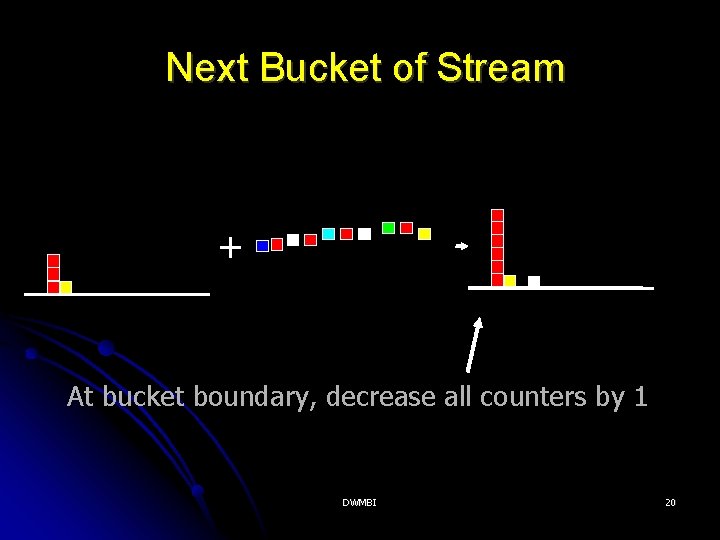 Next Bucket of Stream

+

At bucket boundary, decrease all counters by 1

DWMBI

20